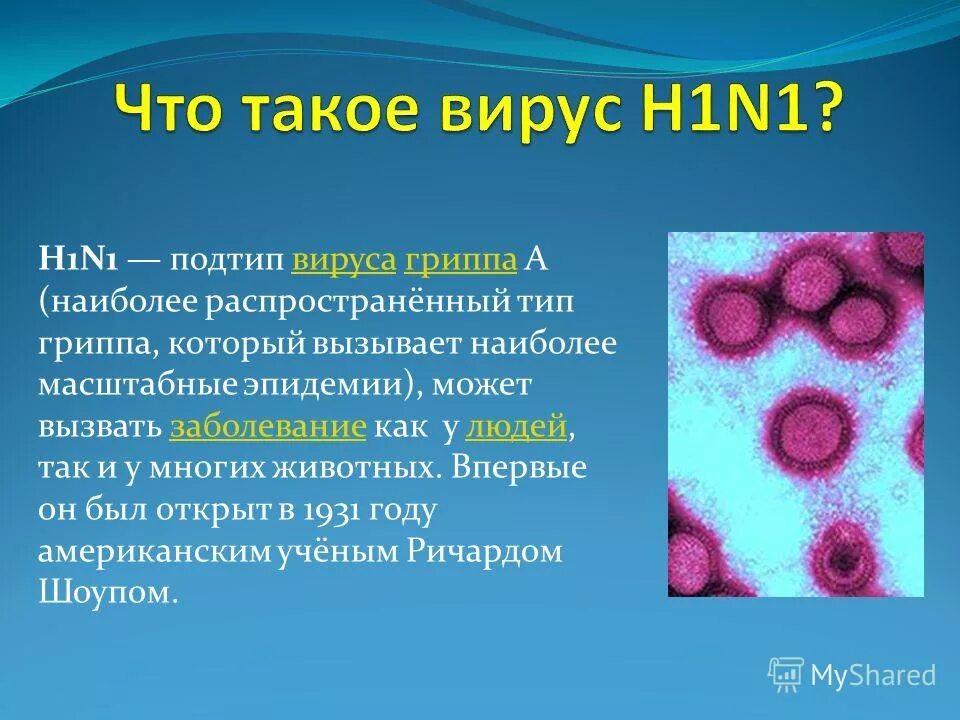 Что такое вирус H1N1?

H1N1 — подтип вируса гриппа А (наиболее распространённый тип гриппа, который вызывает наиболее масштабные эпидемии), может вызвать заболевание как у людей, так и у многих животных. Впервые он был открыт в 1931 году американским учёным Ричардом Шоупом.

MyShared